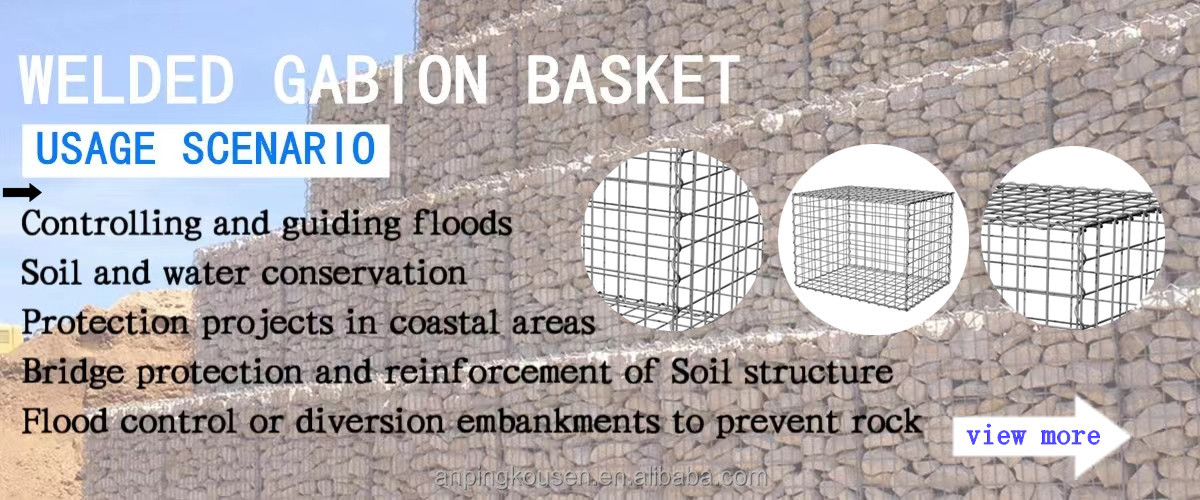 WELDED GABION BASKET

USAGE SCENARIO

Controlling and guiding floods
Soil and water conservation
Protection projects in coastal areas
Bridge protection and reinforcement of Soil structure
Flood control or diversion embankments to prevent rock

view more

anpingkousen.en.alibaba.com